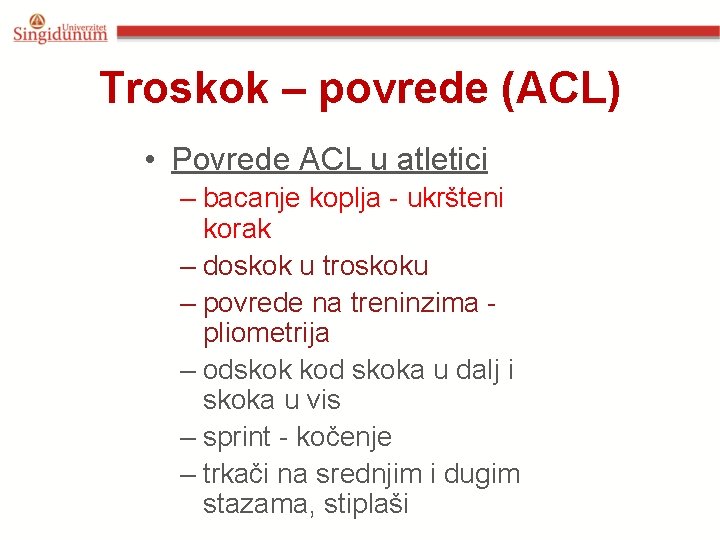 Univerzitet Singidunum

Troskok – povrede (ACL)

• Povrede ACL u atletici
– bacanje koplja - ukršteni korak
– doskok u troskoku
– povrede na treninzima - pliometrija
– odskok kod skoka u dalj i skoka u vis
– sprint - kočenje
– trkači na srednjim i dugim stazama, stiplaši